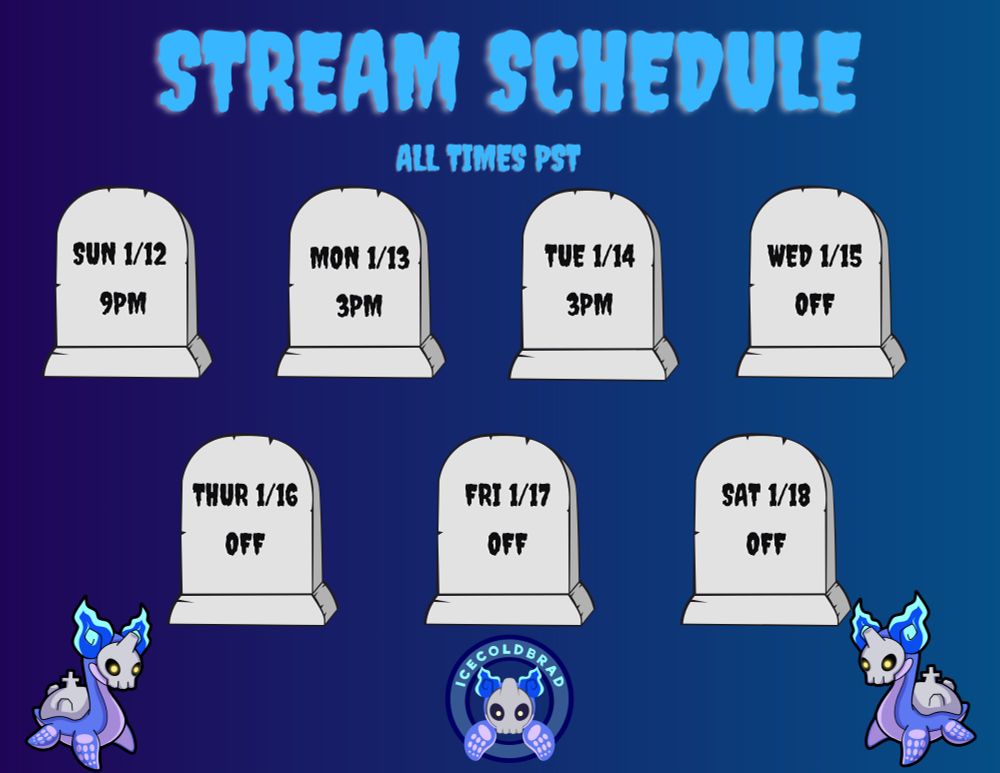 STREAM SCHEDULE

ALL TIMES PST

SUN 1/12
9PM

MON 1/13
3PM

TUE 1/14
3PM

WED 1/15
OFF

THUR 1/16
OFF

FRI 1/17
OFF

SAT 1/18
OFF

ICECOLDBRAD